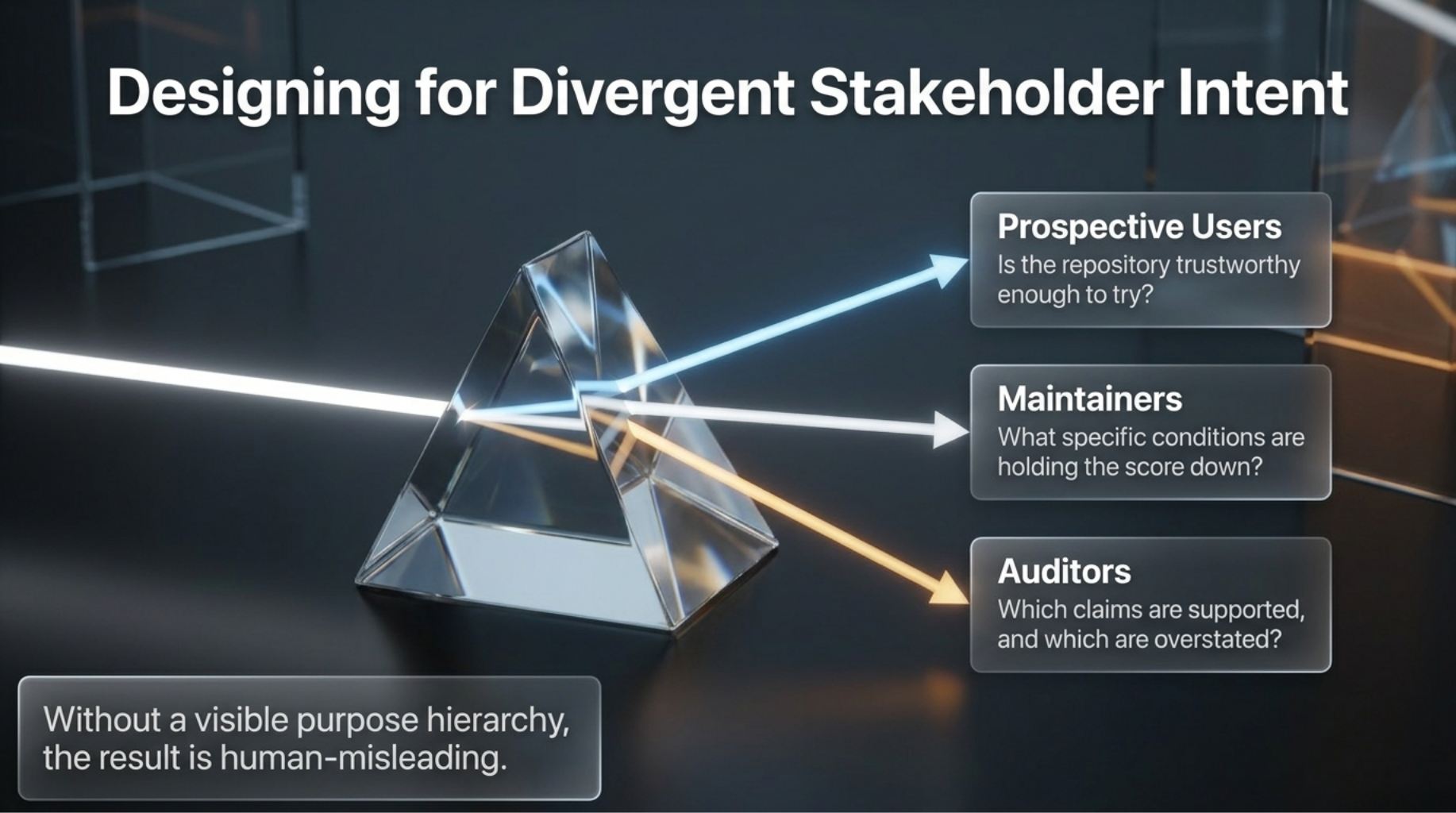 Designing for Divergent Stakeholder Intent

Prospective Users
Is the repository trustworthy enough to try?

Maintainers
What specific conditions are holding the score down?

Auditors
Which claims are supported, and which are overstated?

Without a visible purpose hierarchy, the result is human-misleading.